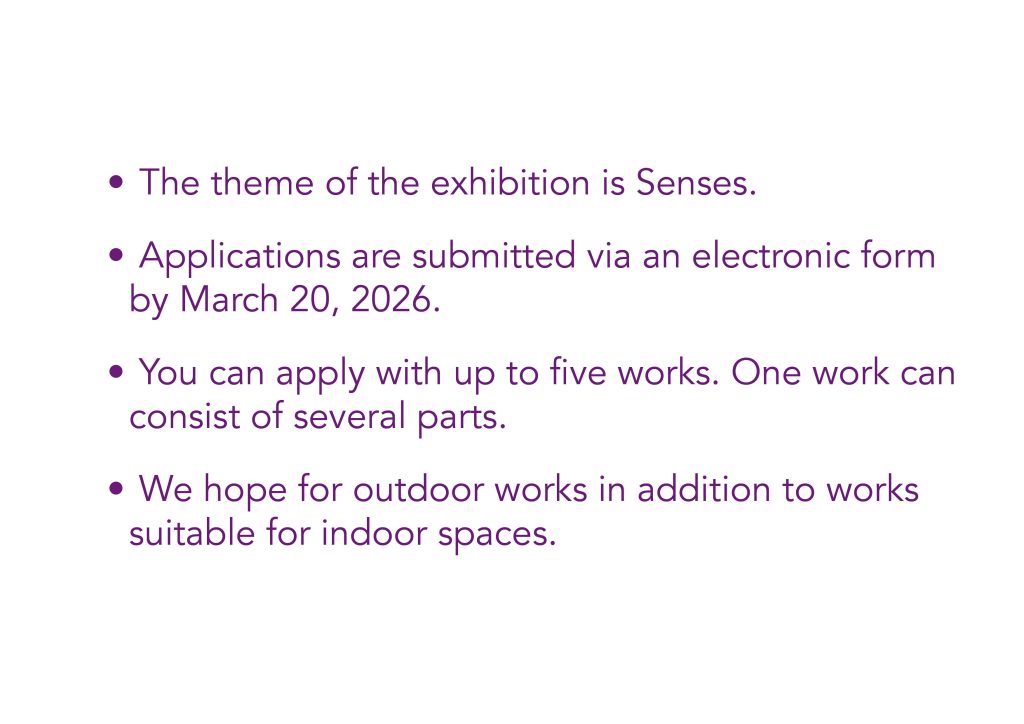 • The theme of the exhibition is Senses.

• Applications are submitted via an electronic form by March 20, 2026.

• You can apply with up to five works. One work can consist of several parts.

• We hope for outdoor works in addition to works suitable for indoor spaces.